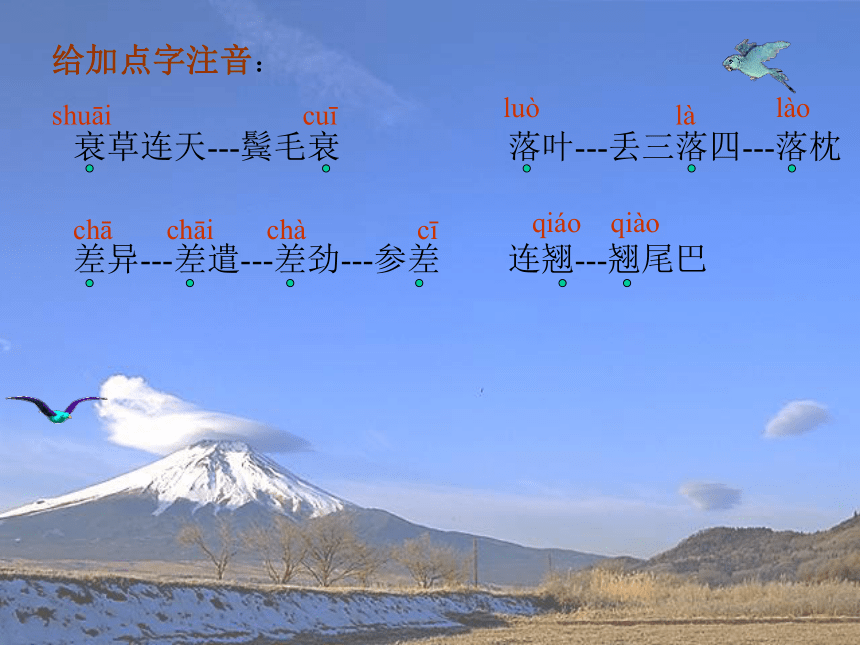 给加点字注音：

shuāi cuī
衰草连天---鬓毛衰

luò là lào
落叶---丢三落四---落枕

chā chāi chà cī
差异---差遣---差劲---参差

qiáo qiào
连翘---翘尾巴